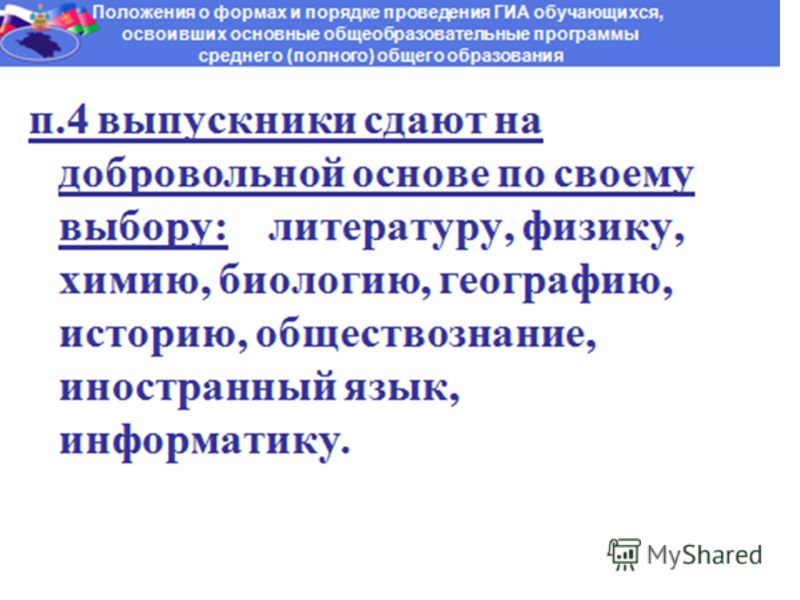 Положения о формах и порядке проведения ГИА обучающихся, освоивших основные общеобразовательные программы среднего (полного) общего образования

п.4 выпускники сдают на добровольной основе по своему выбору: литературу, физику, химию, биологию, географию, историю, обществознание, иностранный язык, информатику.

MyShared